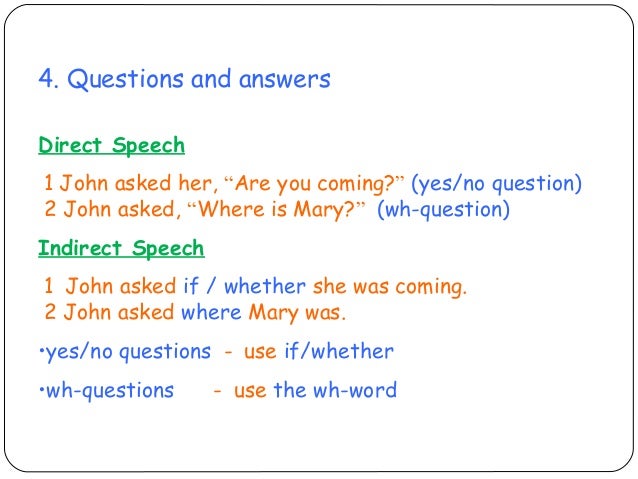 4. Questions and answers

Direct Speech

1 John asked her, “Are you coming?” (yes/no question)
2 John asked, “Where is Mary?” (wh-question)

Indirect Speech

1 John asked if / whether she was coming.
2 John asked where Mary was.

•yes/no questions - use if/whether

•wh-questions - use the wh-word